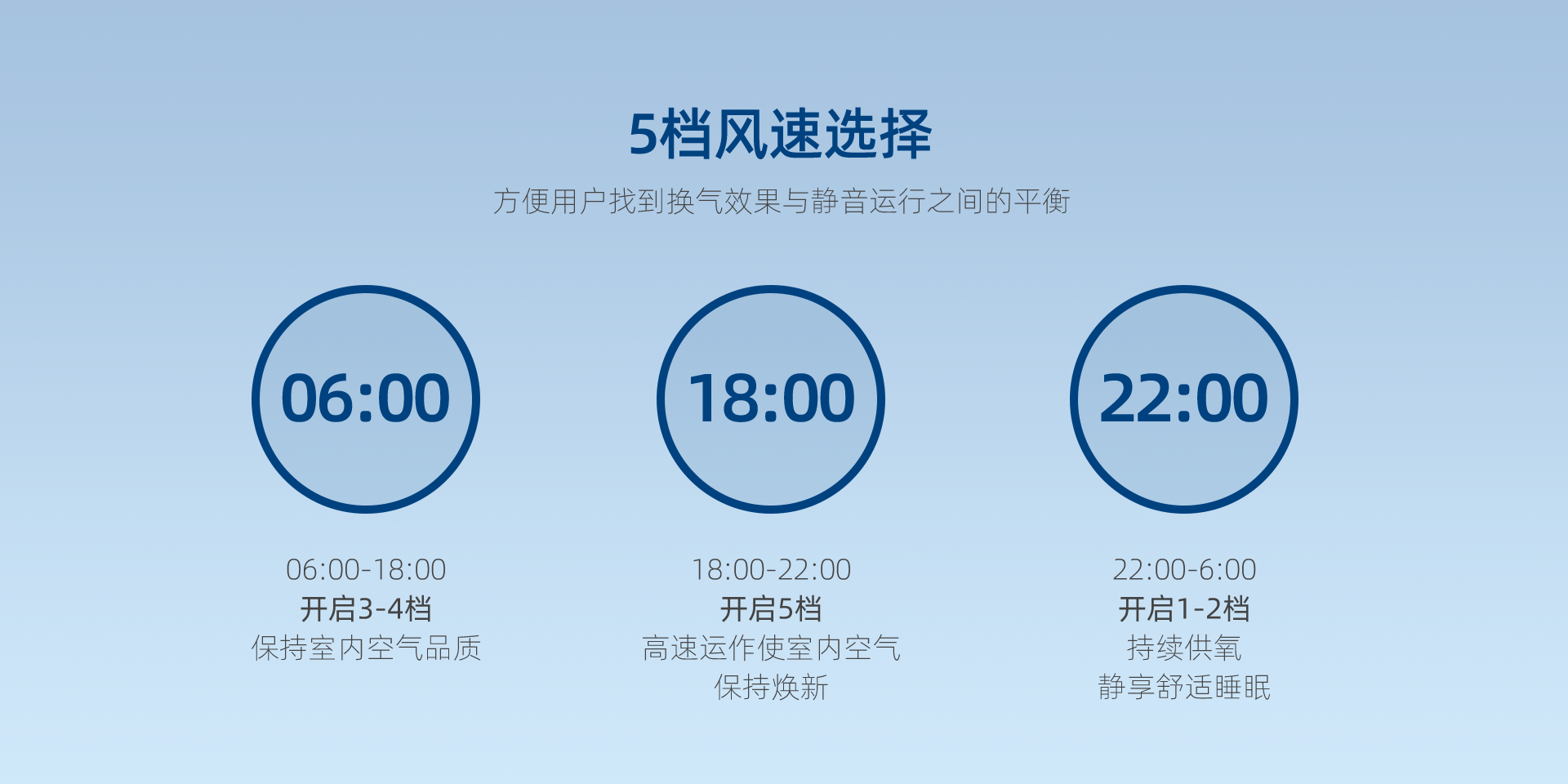 5档风速选择

方便用户找到换气效果与静音运行之间的平衡

06:00

06:00-18:00
开启3-4档
保持室内空气品质

18:00

18:00-22:00
开启5档
高速运作使室内空气
保持焕新

22:00

22:00-6:00
开启1-2档
持续供氧
静享舒适睡眠